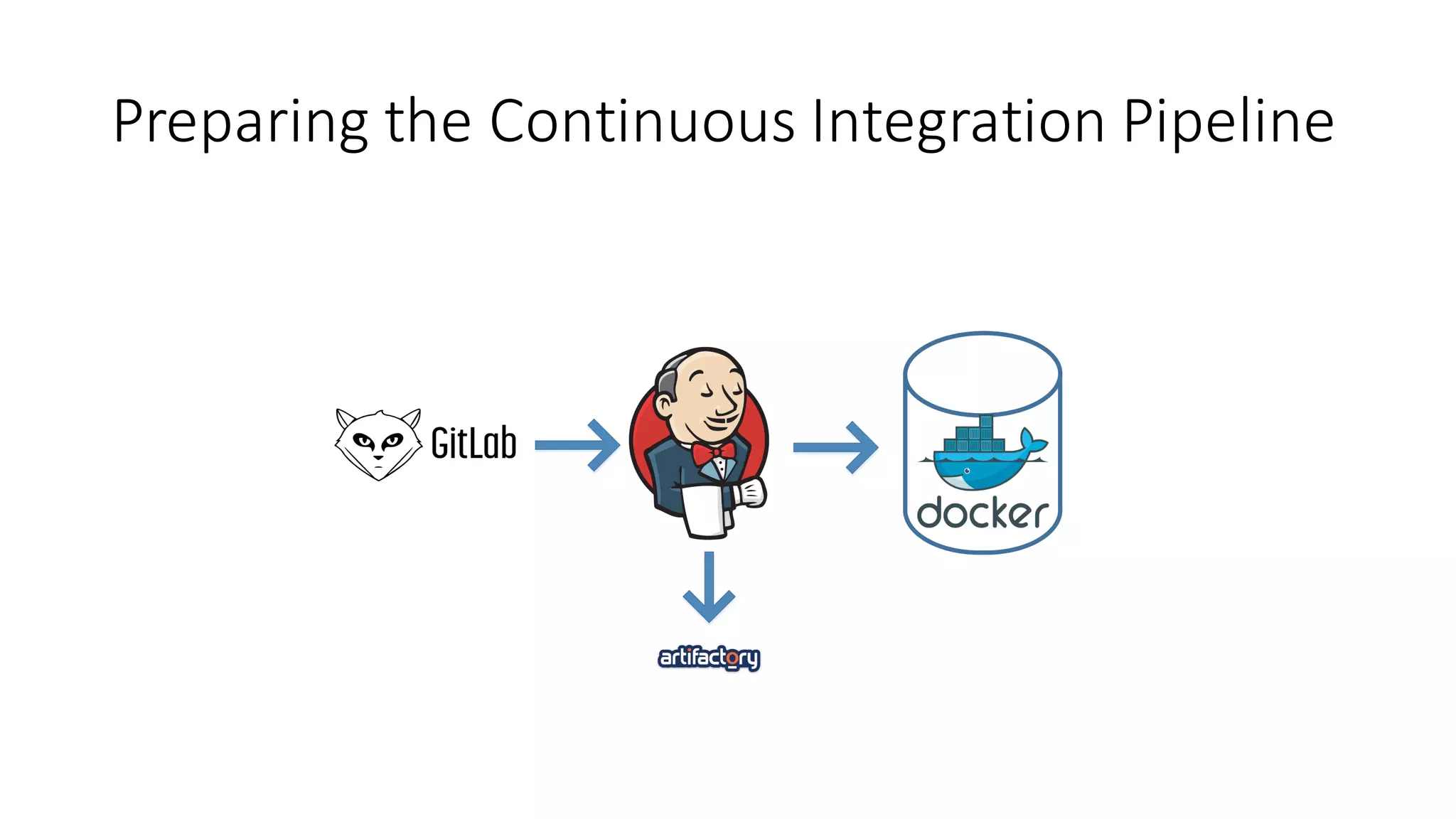 Preparing the Continuous Integration Pipeline

GitLab

docker

artifactory